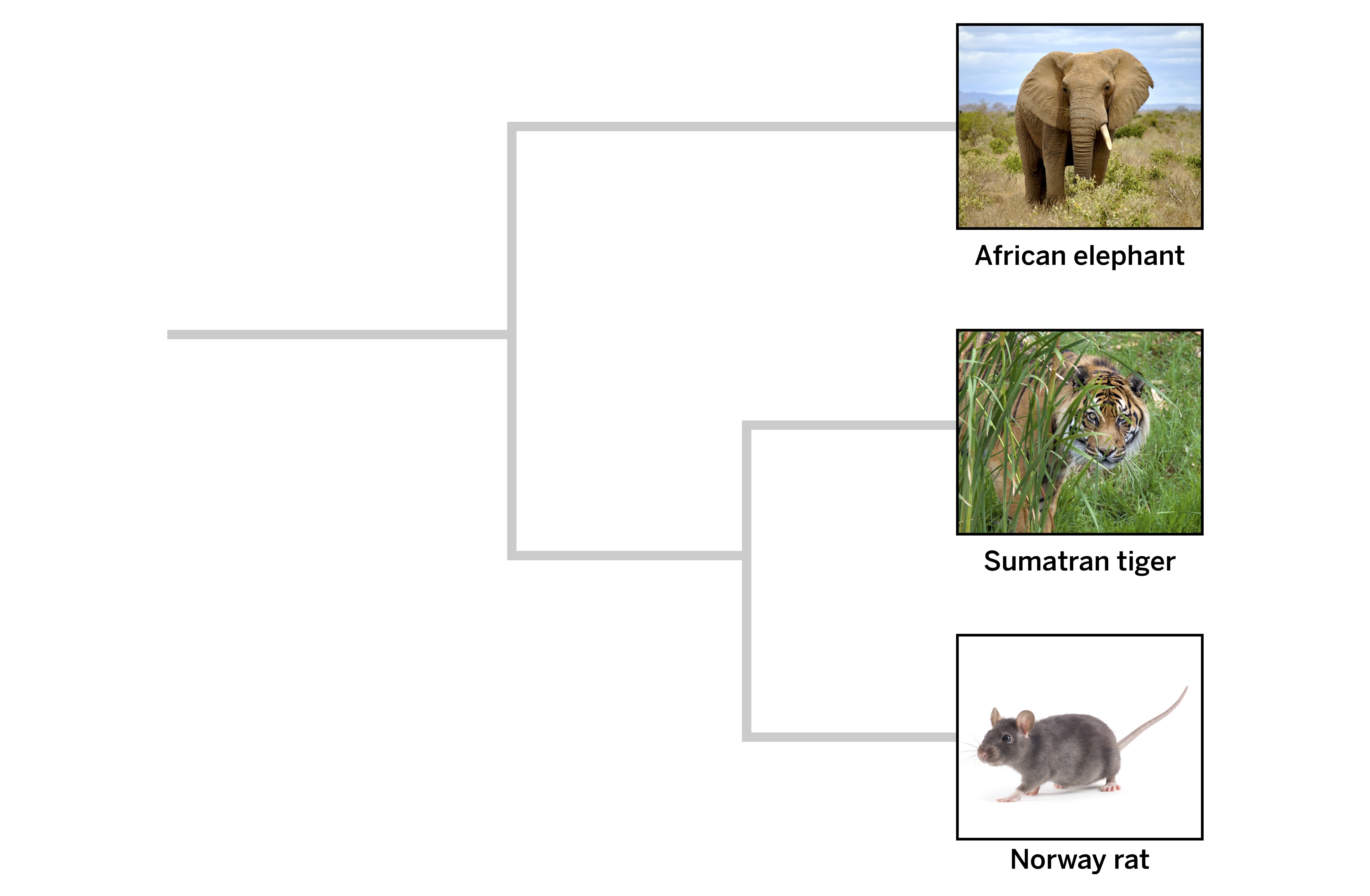 African elephant

Sumatran tiger

Norway rat